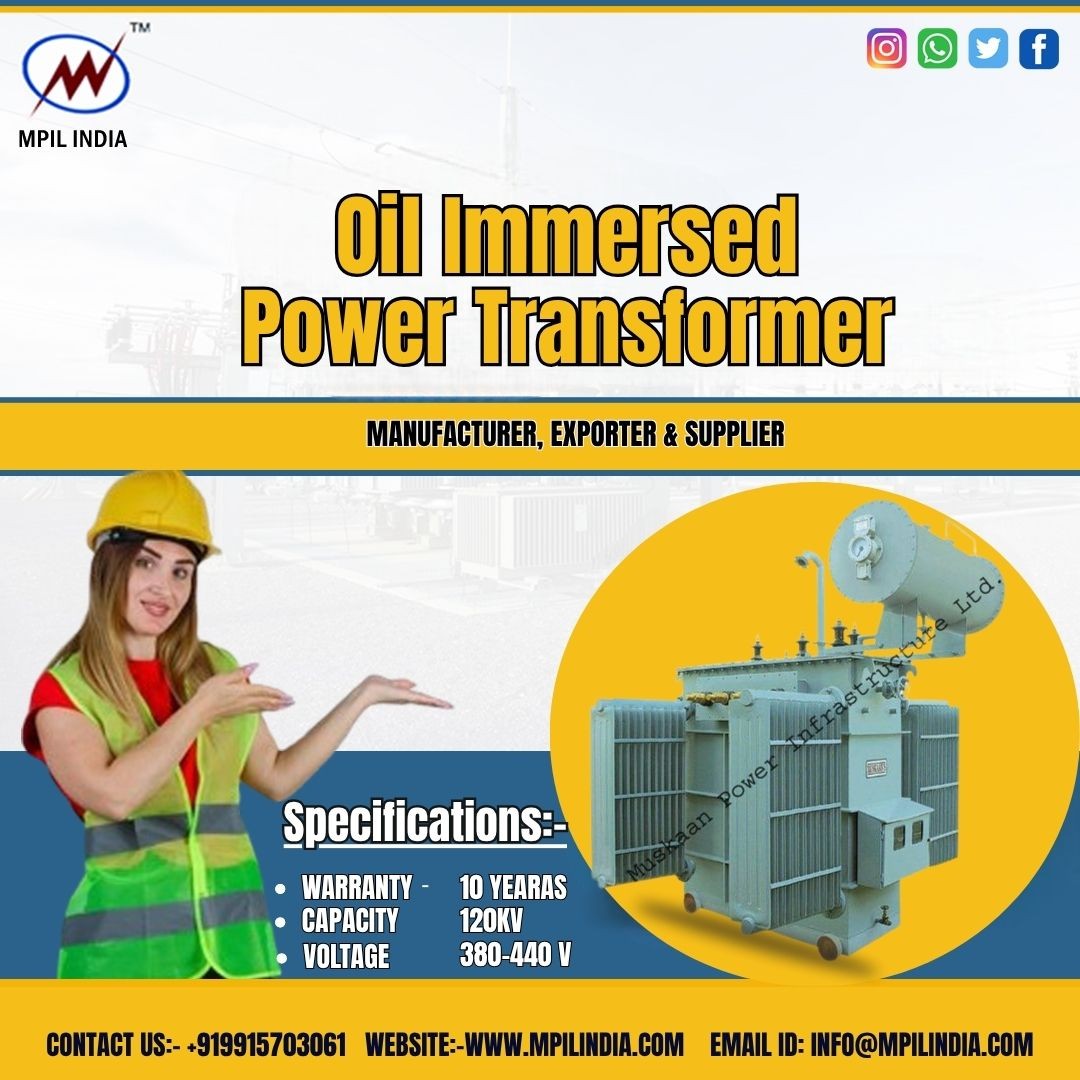 TM
MPIL INDIA

Oil Immersed Power Transformer

MANUFACTURER, EXPORTER & SUPPLIER

Muskaan Power Infrastructure Ltd.

Specifications:-

- WARRANTY - 10 YEARAS
- CAPACITY 120KV
- VOLTAGE 380-440 V

CONTACT US:- +919915703061 WEBSITE:-WWW.MPILINDIA.COM EMAIL ID: INFO@MPILINDIA.COM